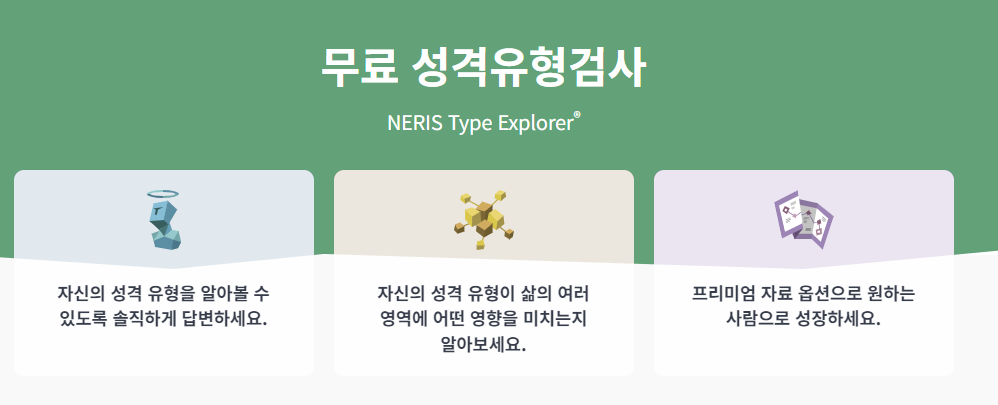 무료 성격유형검사

NERIS Type Explorer®

자신의 성격 유형을 알아볼 수 있도록 솔직하게 답변하세요.

자신의 성격 유형이 삶의 여러 영역에 어떤 영향을 미치는지 알아보세요.

프리미엄 자료 옵션으로 원하는 사람으로 성장하세요.